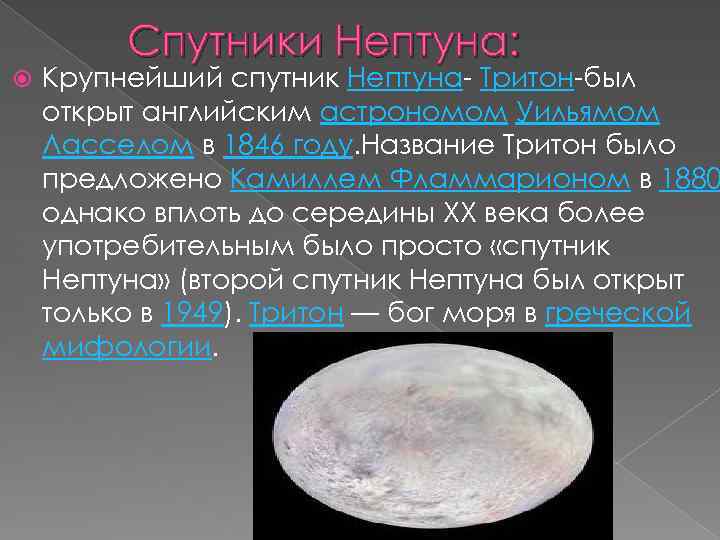 Спутники Нептуна:

Крупнейший спутник Нептуна- Тритон-был открыт английским астрономом Уильямом Ласселом в 1846 году.Название Тритон было предложено Камиллем Фламмарионом в 1880 однако вплоть до середины XX века более употребительным было просто «спутник Нептуна» (второй спутник Нептуна был открыт только в 1949). Тритон — бог моря в греческой мифологии.